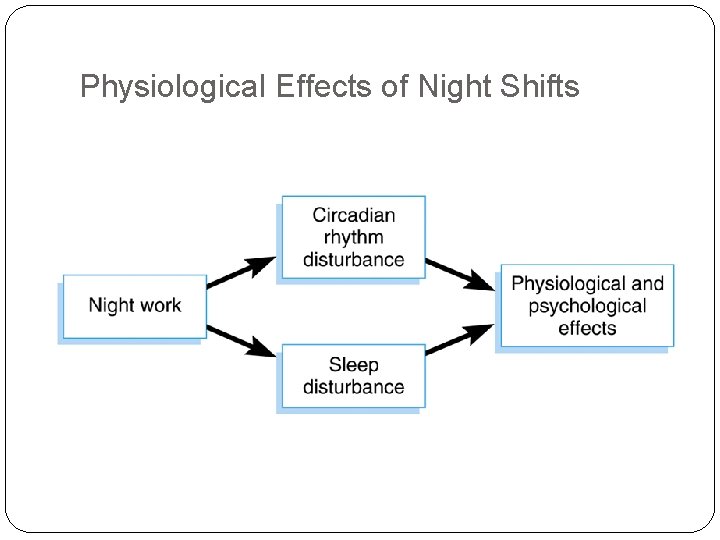 Physiological Effects of Night Shifts

Night work

Circadian rhythm disturbance

Sleep disturbance

Physiological and psychological effects